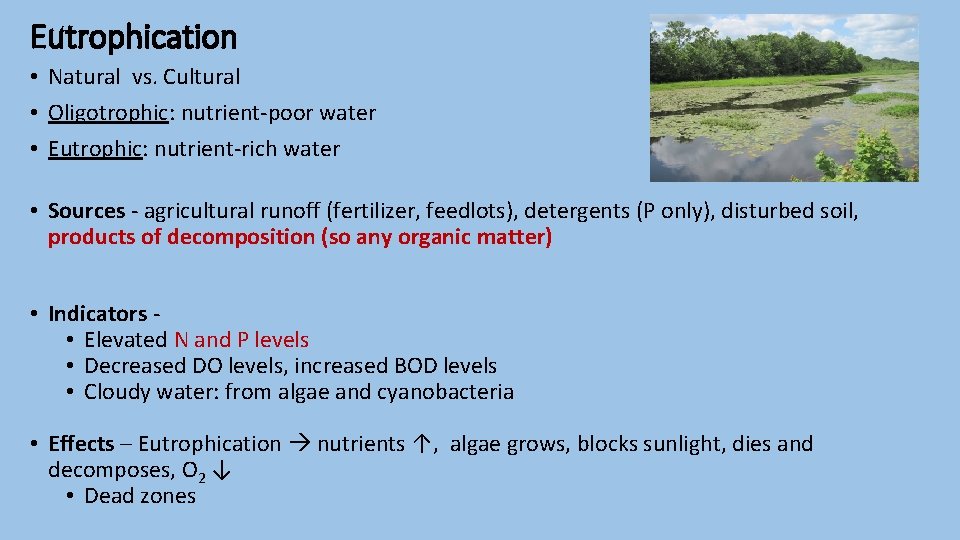 Eutrophication

• Natural vs. Cultural
• Oligotrophic: nutrient-poor water
• Eutrophic: nutrient-rich water

• Sources - agricultural runoff (fertilizer, feedlots), detergents (P only), disturbed soil, products of decomposition (so any organic matter)

• Indicators -
  • Elevated N and P levels
  • Decreased DO levels, increased BOD levels
  • Cloudy water: from algae and cyanobacteria

• Effects – Eutrophication → nutrients ↑, algae grows, blocks sunlight, dies and decomposes, $O_2$ ↓
  • Dead zones